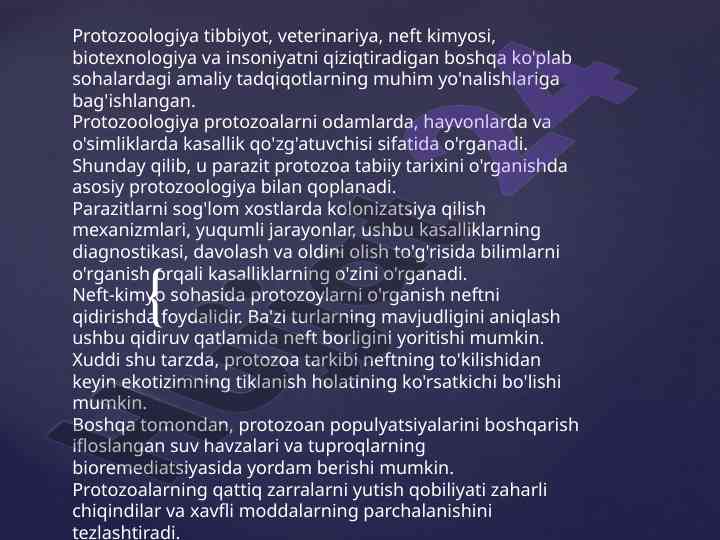 Protozoologiya tibbiyot, veterinariya, neft kimyosi, biotexnologiya va insoniyatni qiziqtiradigan boshqa ko'plab sohalardagi amaliy tadqiqotlarning muhim yo'nalishlariga bag'ishlangan.
Protozoologiya protozoalarni odamlarda, hayvonlarda va o'simliklarda kasallik qo'zg'atuvchisi sifatida o'rganadi. Shunday qilib, u parazit protozoa tabiiy tarixini o'rganishda asosiy protozoologiya bilan qoplanadi.
Parazitlarni sog'lom xostlarda kolonizatsiya qilish mexanizmlari, yuqumli jarayonlar, ushbu kasalliklarning diagnostikasi, davolash va oldini olish to'g'risida bilimlarni o'rganish orqali kasalliklarning o'zini o'rganadi.
Neft-kimyo sohasida protozoylarni o'rganish neftni qidirishda foydalidir. Ba'zi turlarning mavjudligini aniqlash ushbu qidiruv qatlamida neft borligini yoritishi mumkin. Xuddi shu tarzda, protozoa tarkibi neftning to'kilishidan keyin ekotizimning tiklanish holatining ko'rsatkichi bo'lishi mumkin.
Boshqa tomondan, protozoan populyatsiyalarini boshqarish ifloslangan suv havzalari va tuproqlarning bioremediatsiyasida yordam berishi mumkin.
Protozoalarning qattiq zarralarni yutish qobiliyati zaharli chiqindilar va xavfli moddalarning parchalanishini tezlashtiradi.